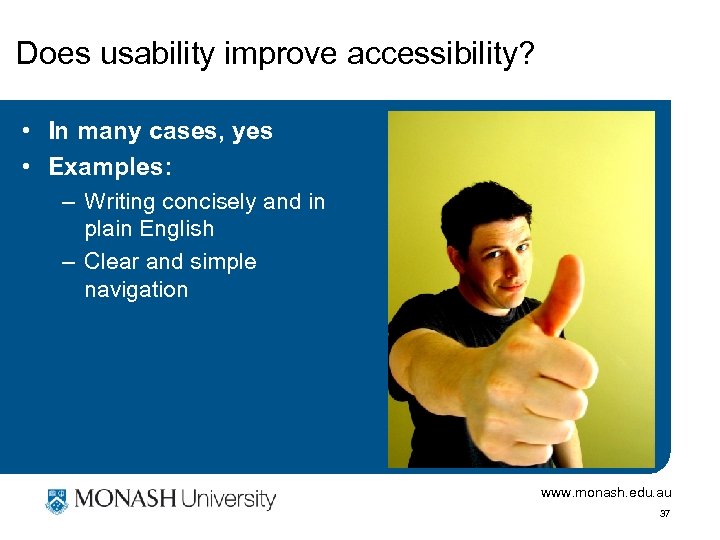 Does usability improve accessibility?

• In many cases, yes
• Examples:
– Writing concisely and in plain English
– Clear and simple navigation

MONASH University

www.monash.edu.au

37